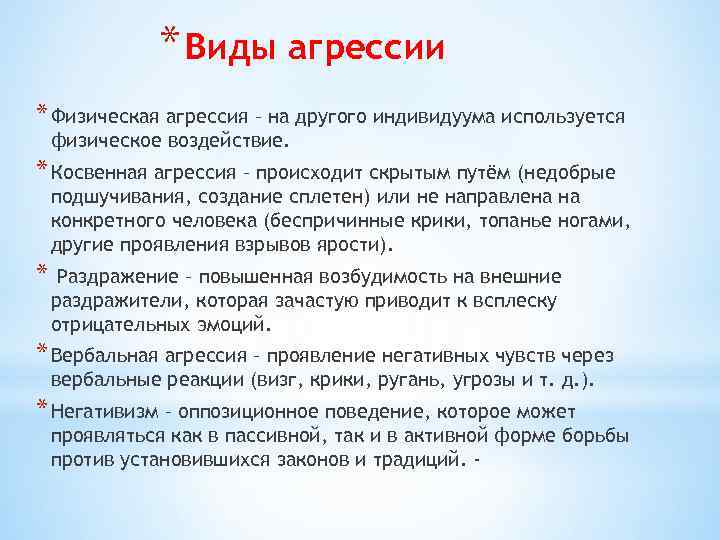 * Виды агрессии

* Физическая агрессия – на другого индивидуума используется физическое воздействие.

* Косвенная агрессия – происходит скрытым путём (недобрые подшучивания, создание сплетен) или не направлена на конкретного человека (беспричинные крики, топанье ногами, другие проявления взрывов ярости).

* Раздражение – повышенная возбудимость на внешние раздражители, которая зачастую приводит к всплеску отрицательных эмоций.

* Вербальная агрессия – проявление негативных чувств через вербальные реакции (визг, крики, ругань, угрозы и т. д.).

* Негативизм – оппозиционное поведение, которое может проявляться как в пассивной, так и в активной форме борьбы против установившихся законов и традиций. -